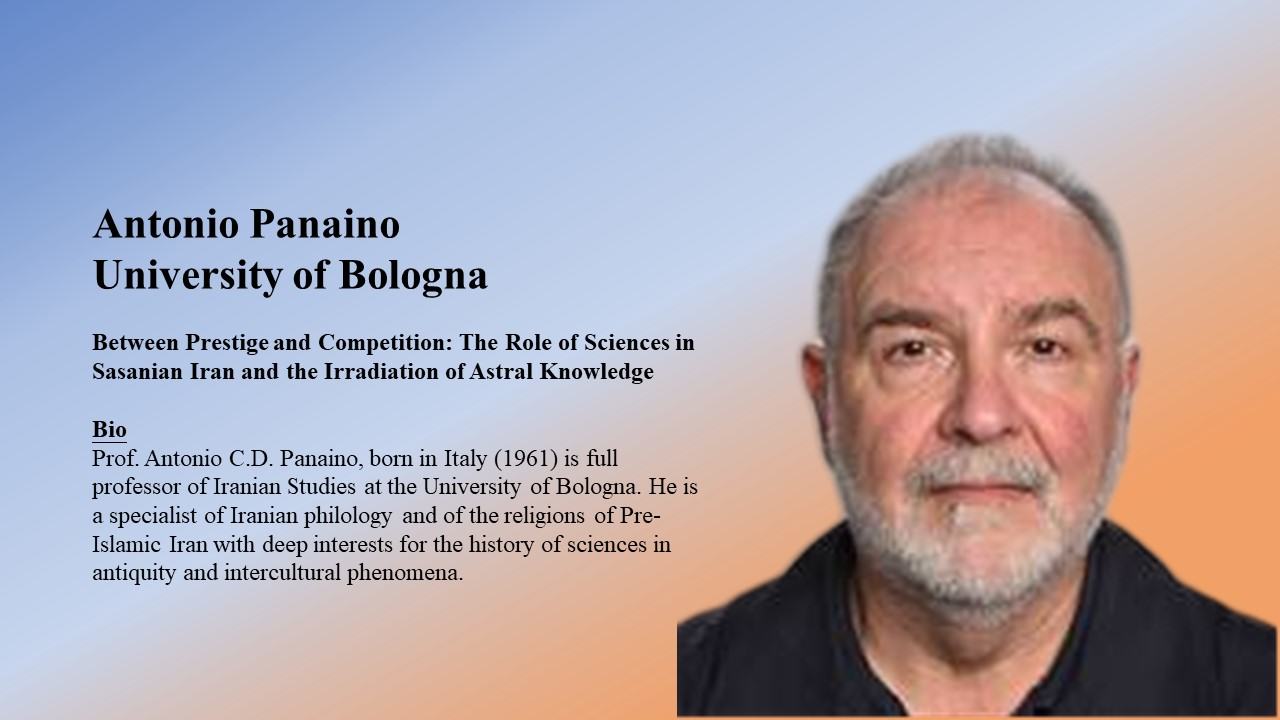 Antonio Panaino
University of Bologna

Between Prestige and Competition: The Role of Sciences in Sasanian Iran and the Irradiation of Astral Knowledge

Bio
Prof. Antonio C.D. Panaino, born in Italy (1961) is full professor of Iranian Studies at the University of Bologna. He is a specialist of Iranian philology and of the religions of Pre-Islamic Iran with deep interests for the history of sciences in antiquity and intercultural phenomena.